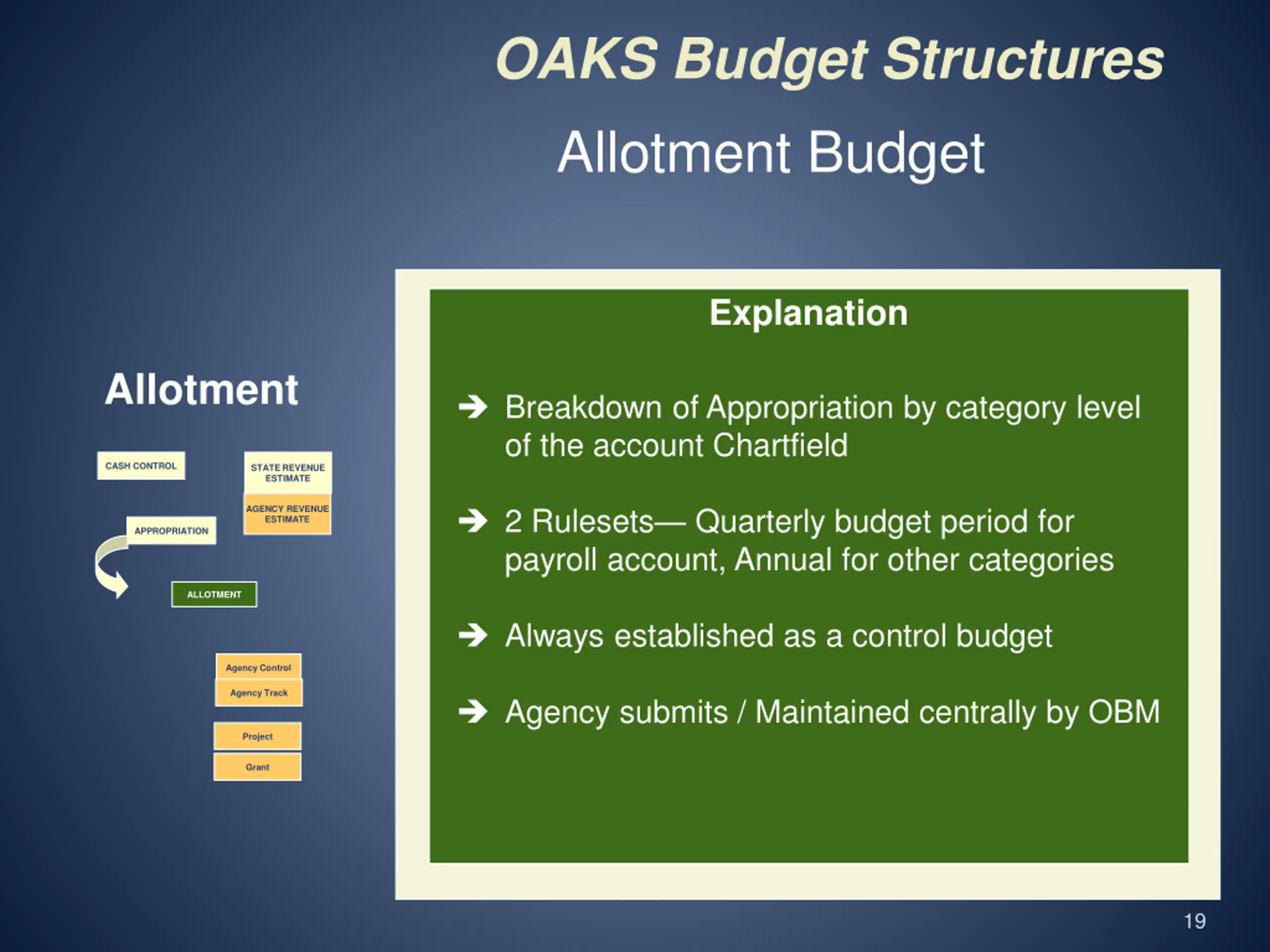 OAKS Budget Structures

Allotment Budget

Allotment

CASH CONTROL

STATE REVENUE ESTIMATE

AGENCY REVENUE ESTIMATE

APPROPRIATION

ALLOTMENT

Agency Control

Agency Track

Project

Grant

Explanation

→ Breakdown of Appropriation by category level of the account Chartfield

→ 2 Rulesets— Quarterly budget period for payroll account, Annual for other categories

→ Always established as a control budget

→ Agency submits / Maintained centrally by OBM

19